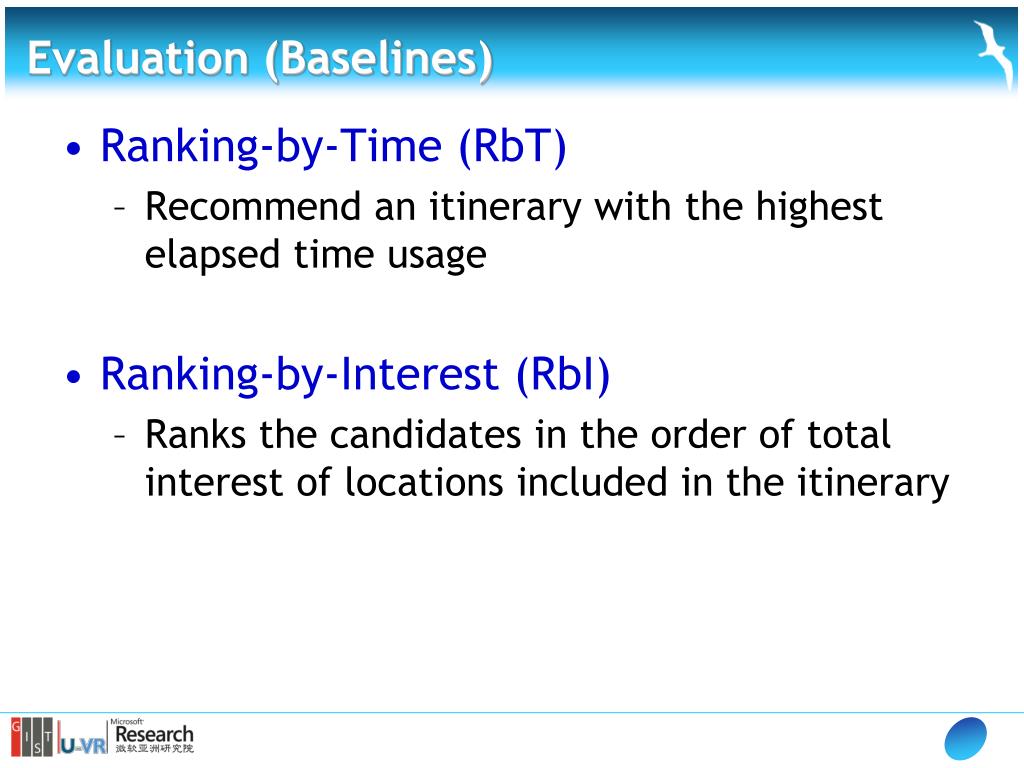 Evaluation (Baselines)

• Ranking-by-Time (RbT)
– Recommend an itinerary with the highest elapsed time usage

• Ranking-by-Interest (RbI)
– Ranks the candidates in the order of total interest of locations included in the itinerary

G I S T U-VR Microsoft Research 微软亚洲研究院